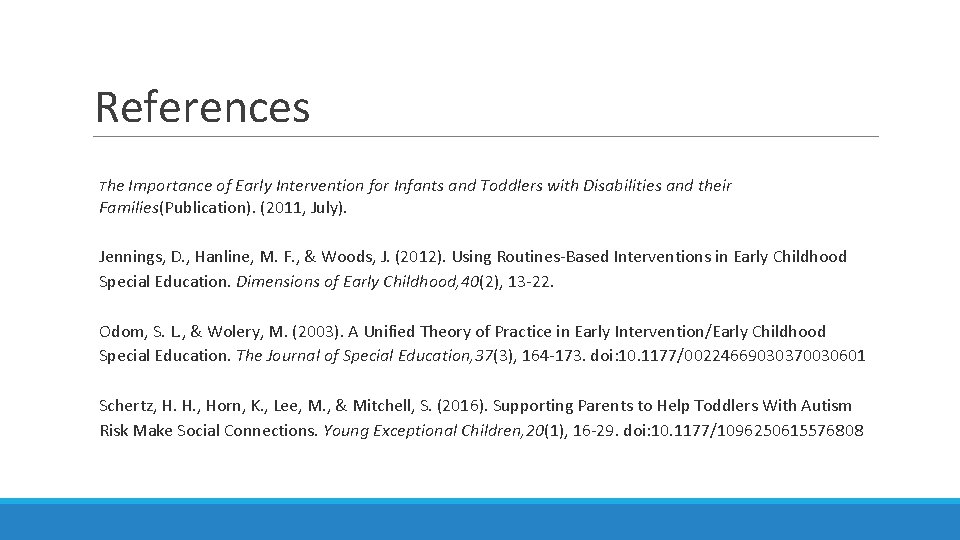 References

The Importance of Early Intervention for Infants and Toddlers with Disabilities and their Families(Publication). (2011, July).

Jennings, D., Hanline, M. F., & Woods, J. (2012). Using Routines-Based Interventions in Early Childhood Special Education. Dimensions of Early Childhood,40(2), 13-22.

Odom, S. L., & Wolery, M. (2003). A Unified Theory of Practice in Early Intervention/Early Childhood Special Education. The Journal of Special Education,37(3), 164-173. doi:10.1177/00224669030370030601

Schertz, H. H., Horn, K., Lee, M., & Mitchell, S. (2016). Supporting Parents to Help Toddlers With Autism Risk Make Social Connections. Young Exceptional Children,20(1), 16-29. doi:10.1177/1096250615576808